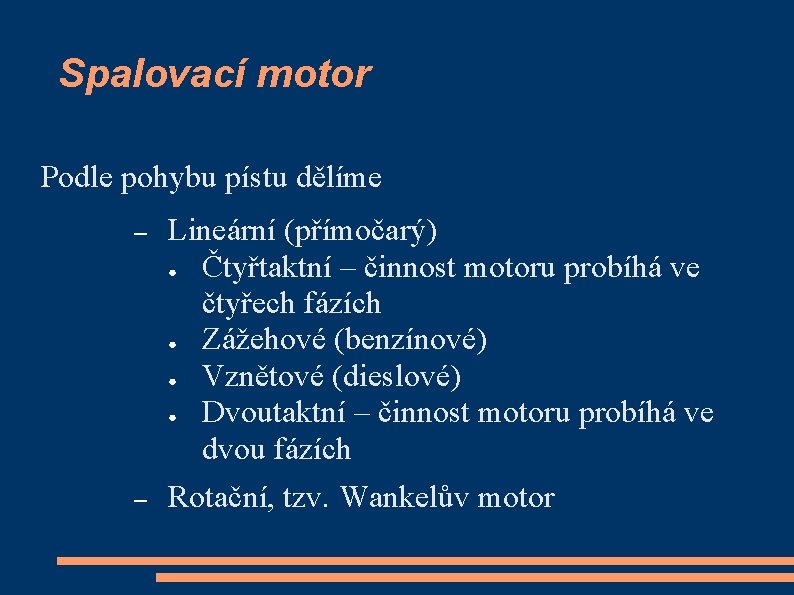 Spalovací motor

Podle pohybu pístu dělíme

– Lineární (přímočarý)
  ● Čtyřtaktní – činnost motoru probíhá ve čtyřech fázích
  ● Zážehové (benzínové)
  ● Vznětové (dieslové)
  ● Dvoutaktní – činnost motoru probíhá ve dvou fázích

– Rotační, tzv. Wankelův motor